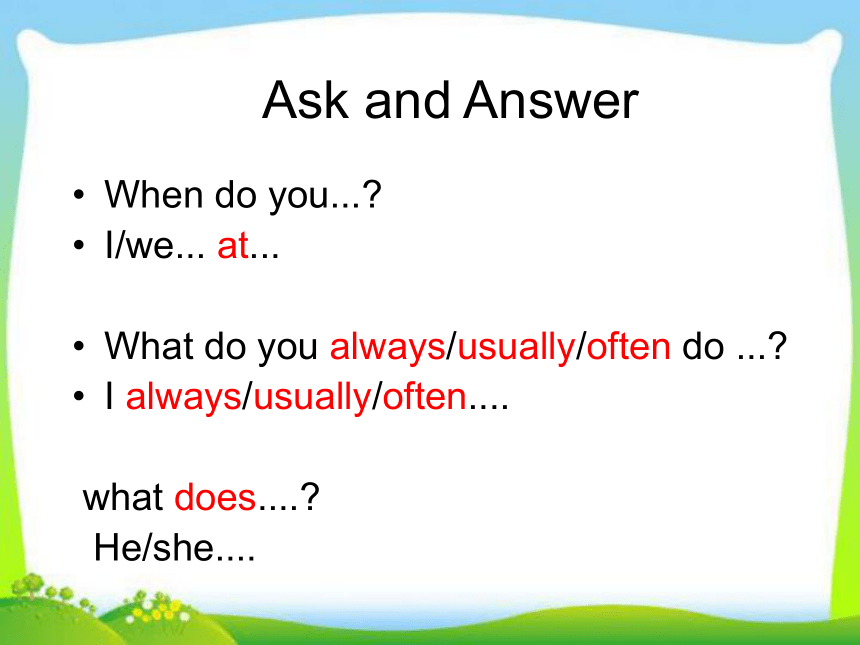 Ask and Answer

• When do you...?
• I/we... at...

• What do you always/usually/often do ...?
• I always/usually/often....

what does....?
He/she....